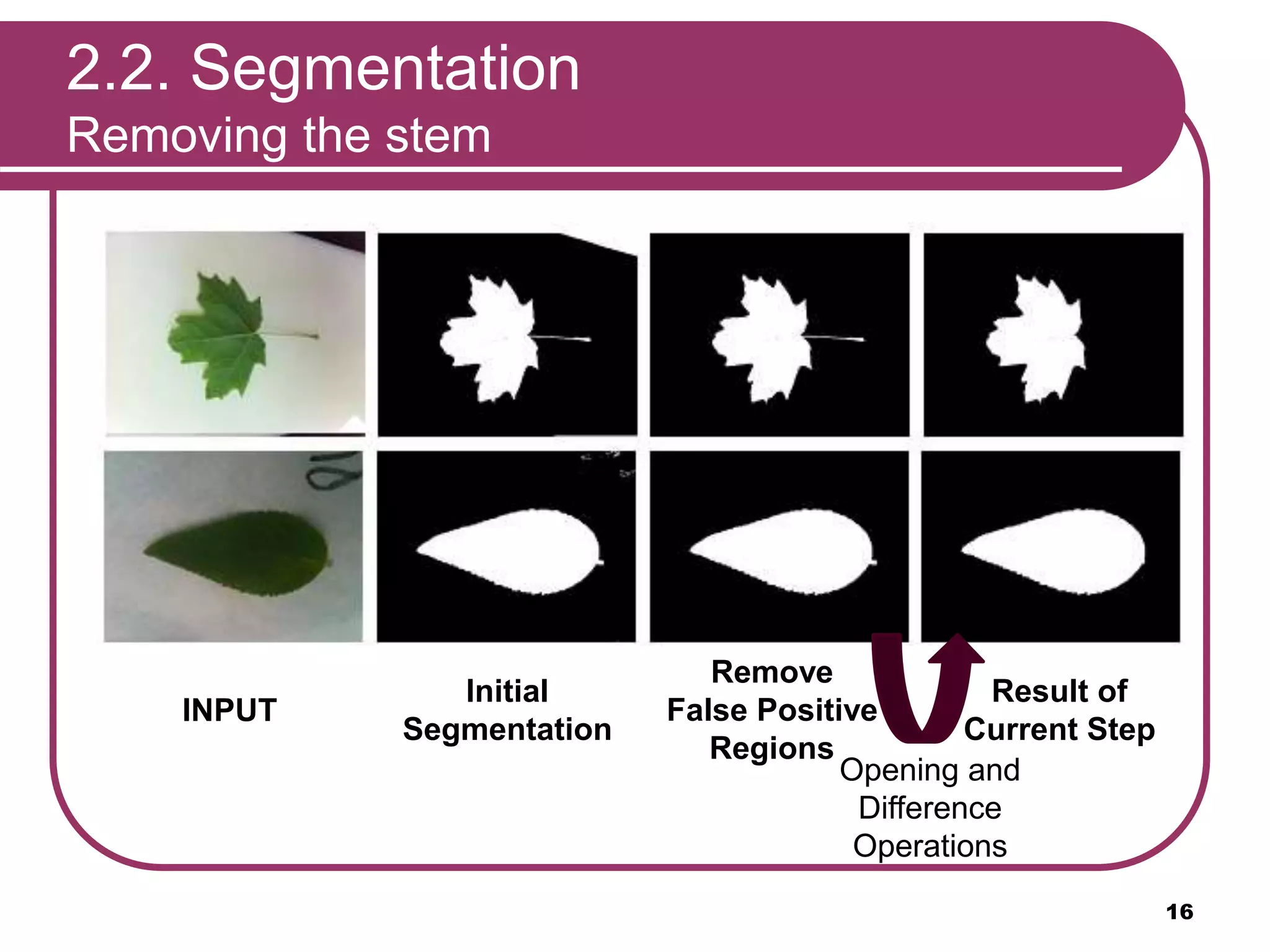 2.2. Segmentation
Removing the stem

INPUT

Initial Segmentation

Remove False Positive Regions

Result of Current Step

Opening and Difference Operations

16